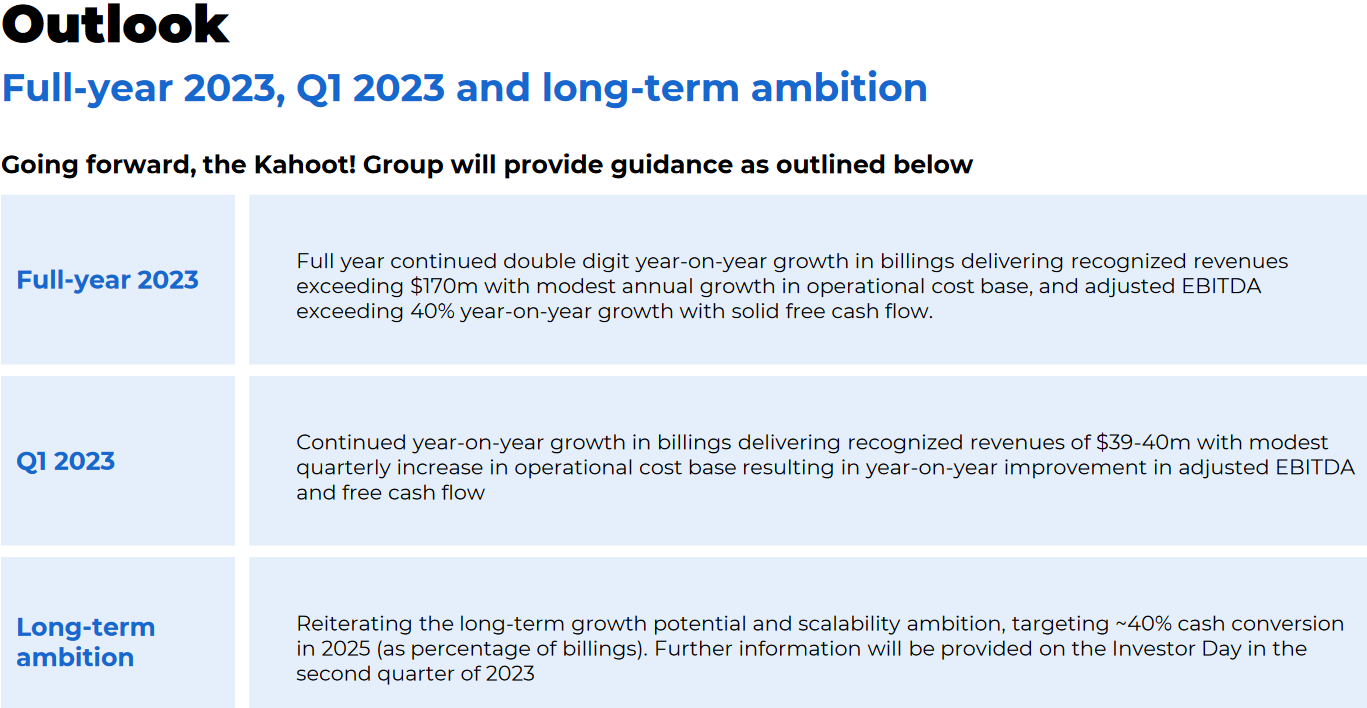 Outlook

Full-year 2023, Q1 2023 and long-term ambition

Going forward, the Kahoot! Group will provide guidance as outlined below

| | |
|---|---|
| Full-year 2023 | Full year continued double digit year-on-year growth in billings delivering recognized revenues exceeding \$170m with modest annual growth in operational cost base, and adjusted EBITDA exceeding 40% year-on-year growth with solid free cash flow. |
| Q1 2023 | Continued year-on-year growth in billings delivering recognized revenues of \$39-40m with modest quarterly increase in operational cost base resulting in year-on-year improvement in adjusted EBITDA and free cash flow |
| Long-term ambition | Reiterating the long-term growth potential and scalability ambition, targeting ~40% cash conversion in 2025 (as percentage of billings). Further information will be provided on the Investor Day in the second quarter of 2023 |